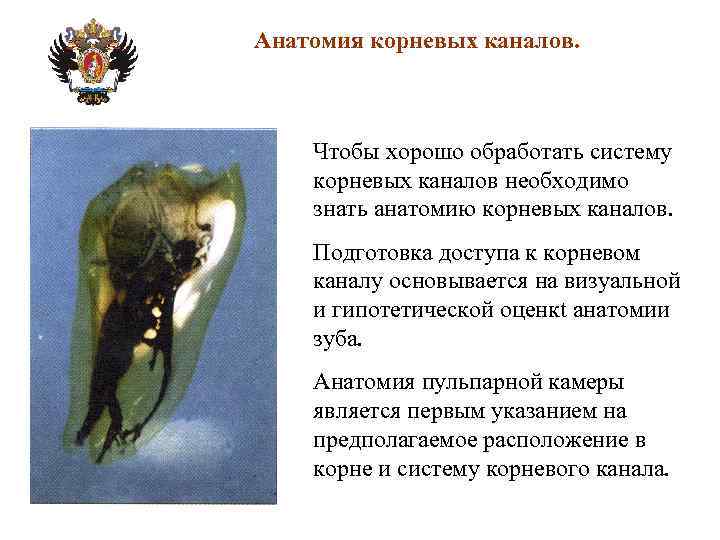 Анатомия корневых каналов.

Чтобы хорошо обработать систему корневых каналов необходимо знать анатомию корневых каналов.

Подготовка доступа к корневом каналу основывается на визуальной и гипотетической оценкt анатомии зуба.

Анатомия пульпарной камеры является первым указанием на предполагаемое расположение в корне и систему корневого канала.